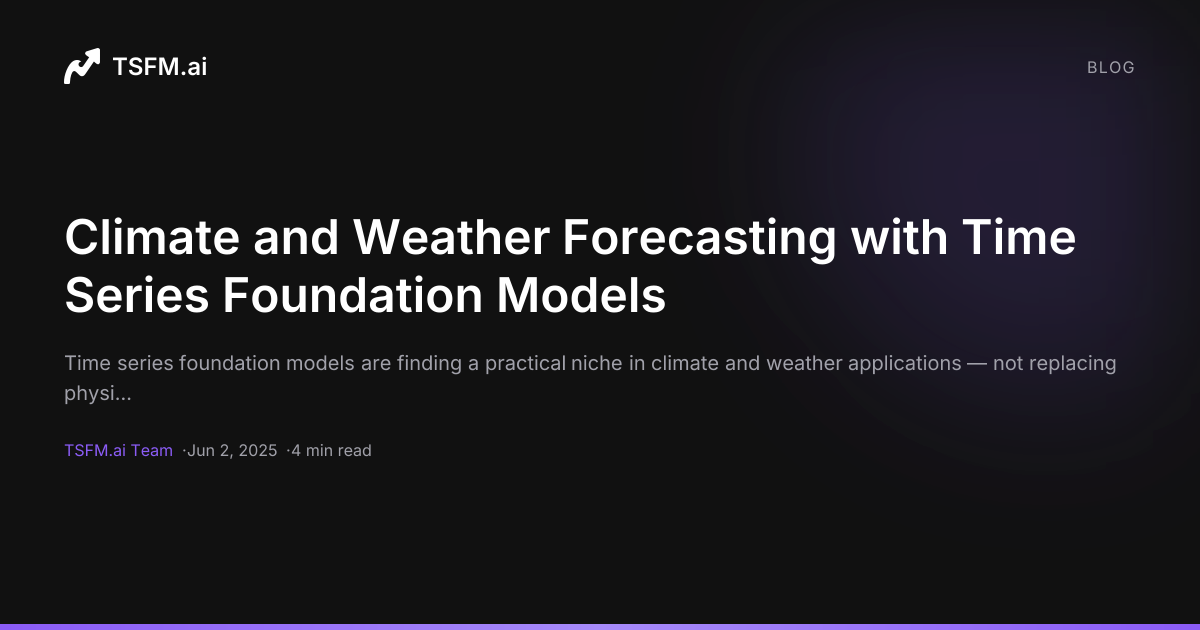 TSFM.ai

BLOG

Climate and Weather Forecasting with Time Series Foundation Models

Time series foundation models are finding a practical niche in climate and weather applications — not replacing physi...

TSFM.ai Team ·Jun 2, 2025 ·4 min read